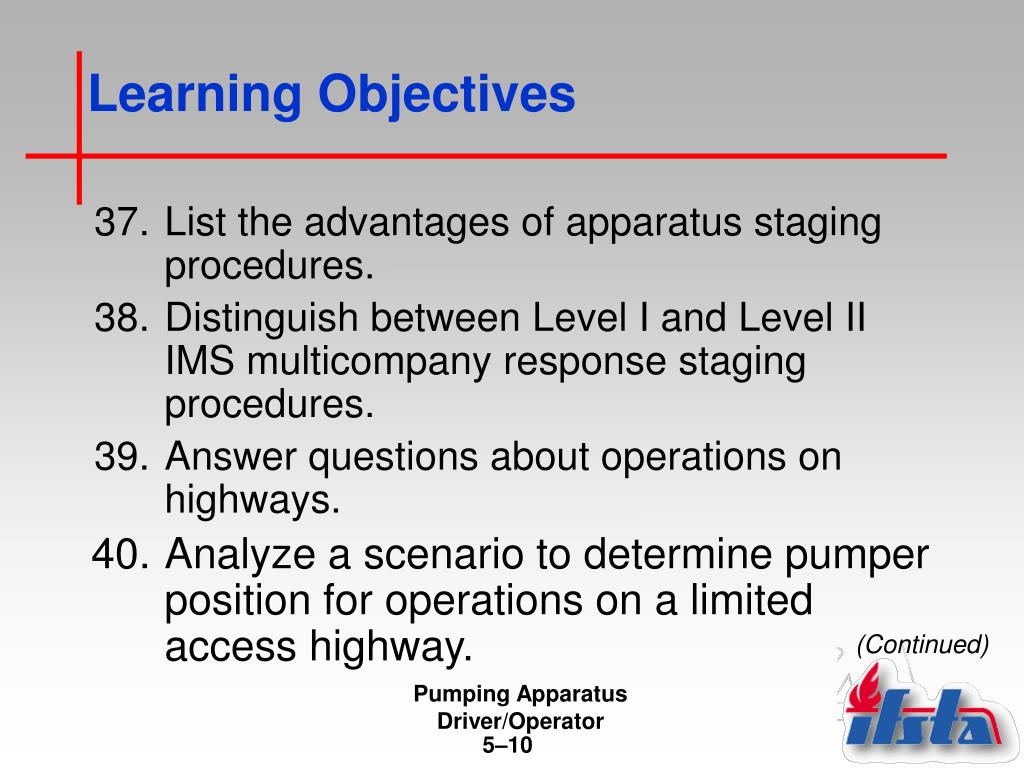 Learning Objectives

37. List the advantages of apparatus staging procedures.

38. Distinguish between Level I and Level II IMS multicompany response staging procedures.

39. Answer questions about operations on highways.

40. Analyze a scenario to determine pumper position for operations on a limited access highway.

(Continued)

Pumping Apparatus Driver/Operator
5–10

ifsta